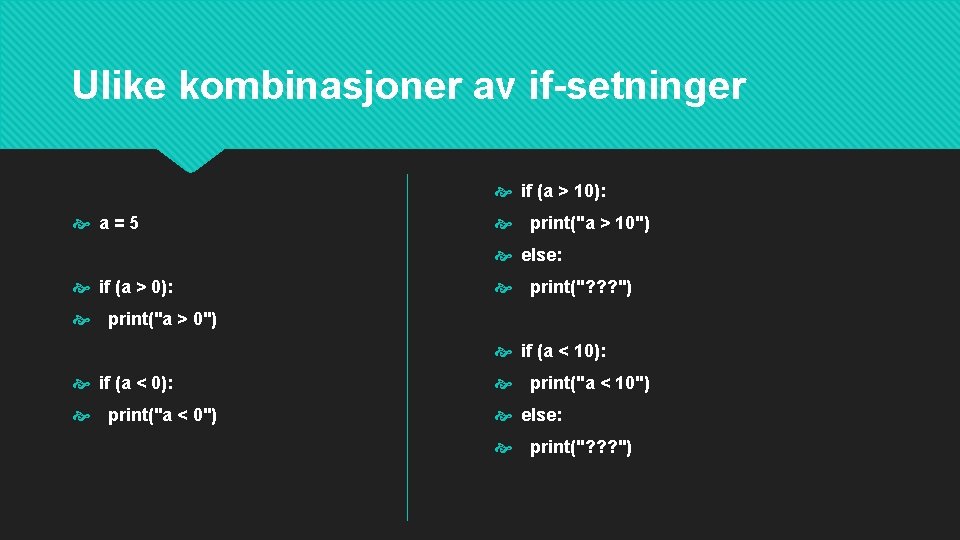 Ulike kombinasjoner av if-setninger

a = 5

if (a > 0):

print("a > 0")

if (a < 0):

print("a < 0")

if (a > 10):

print("a > 10")

else:

print("???")

if (a < 10):

print("a < 10")

else:

print("???")